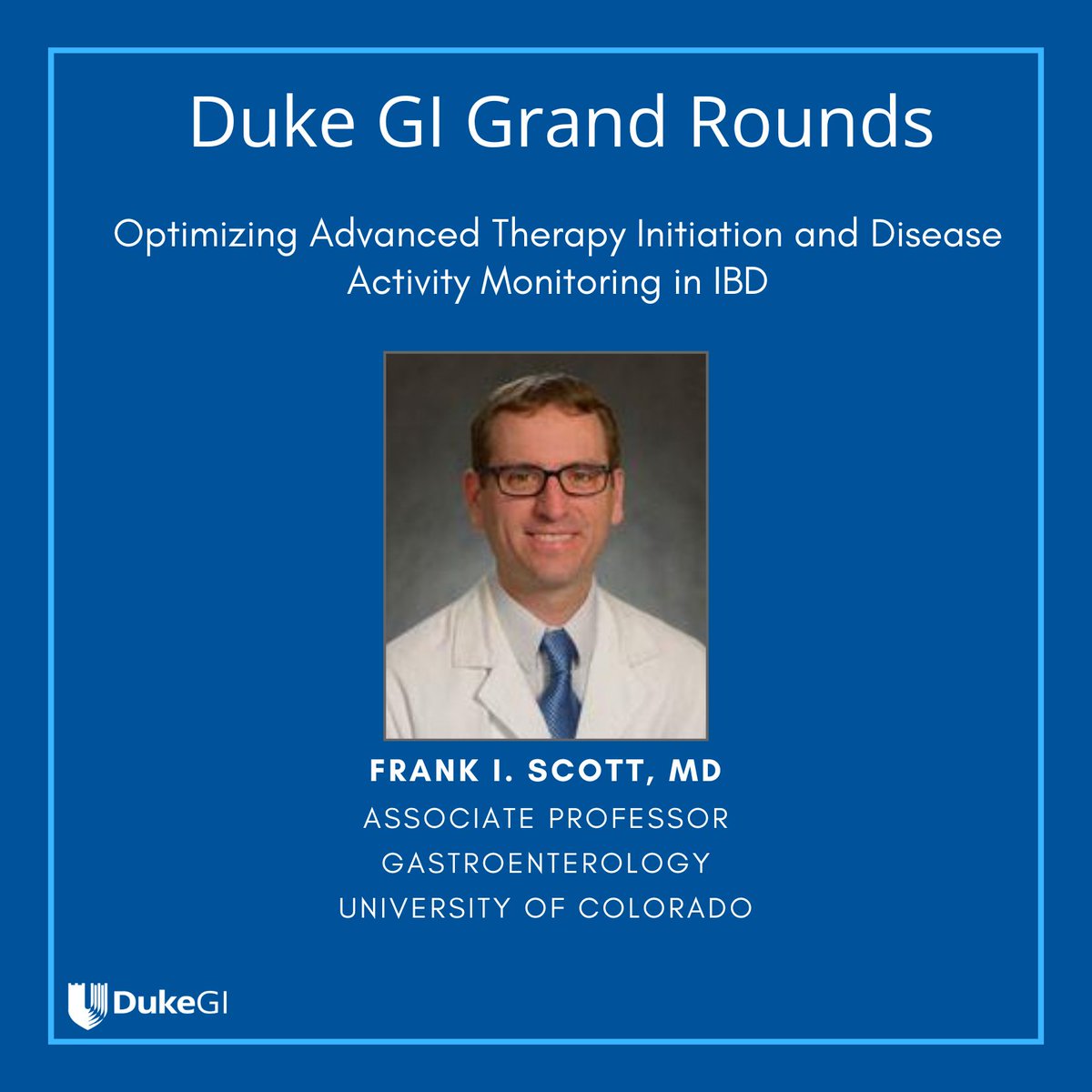 Duke GI Grand Rounds

Optimizing Advanced Therapy Initiation and Disease Activity Monitoring in IBD

FRANK I. SCOTT, MD
ASSOCIATE PROFESSOR
GASTROENTEROLOGY
UNIVERSITY OF COLORADO

DukeGI